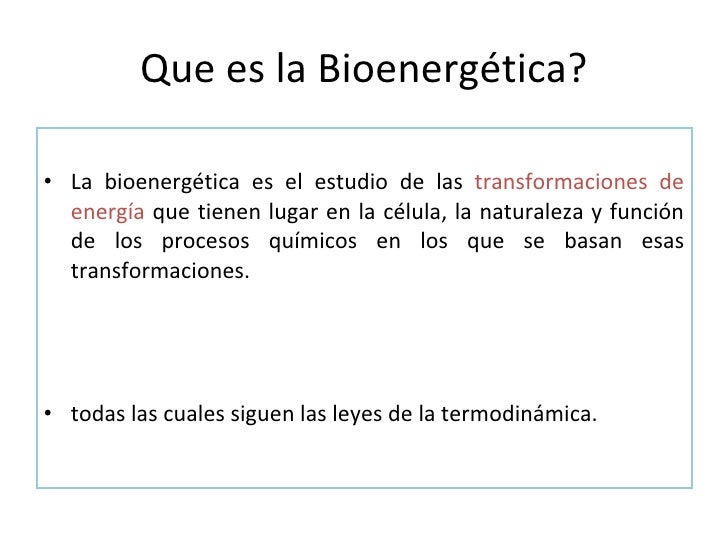 Que es la Bioenergética?

• La bioenergética es el estudio de las transformaciones de energía que tienen lugar en la célula, la naturaleza y función de los procesos químicos en los que se basan esas transformaciones.

• todas las cuales siguen las leyes de la termodinámica.